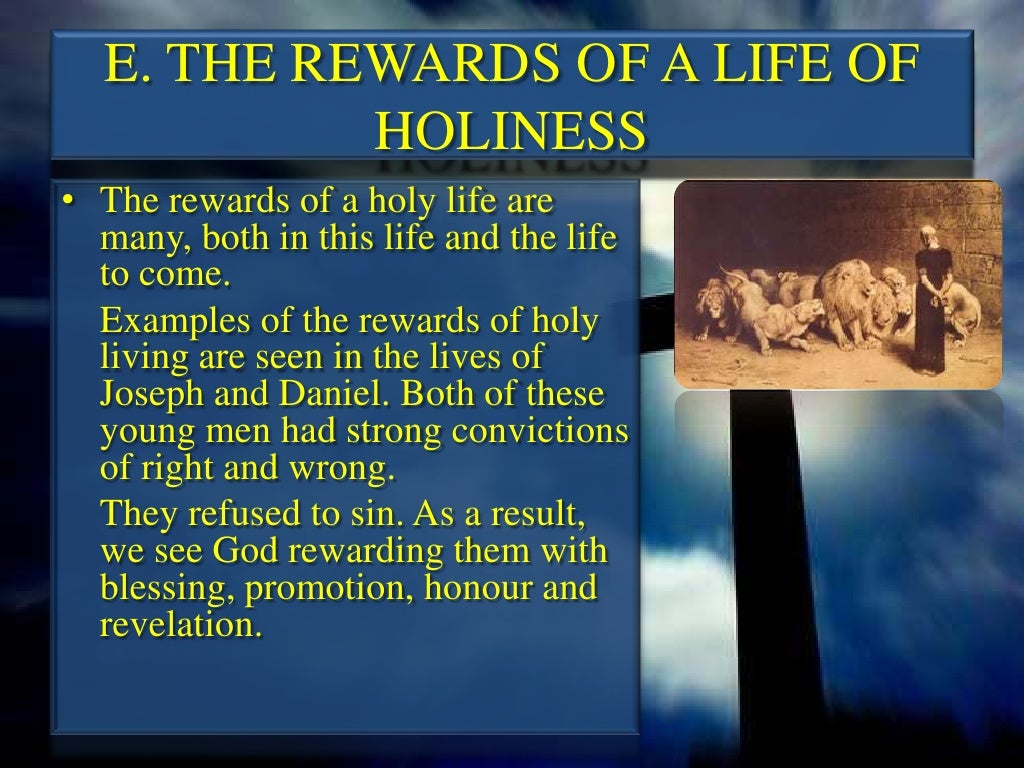 E. THE REWARDS OF A LIFE OF HOLINESS

• The rewards of a holy life are many, both in this life and the life to come.

Examples of the rewards of holy living are seen in the lives of Joseph and Daniel. Both of these young men had strong convictions of right and wrong.

They refused to sin. As a result, we see God rewarding them with blessing, promotion, honour and revelation.